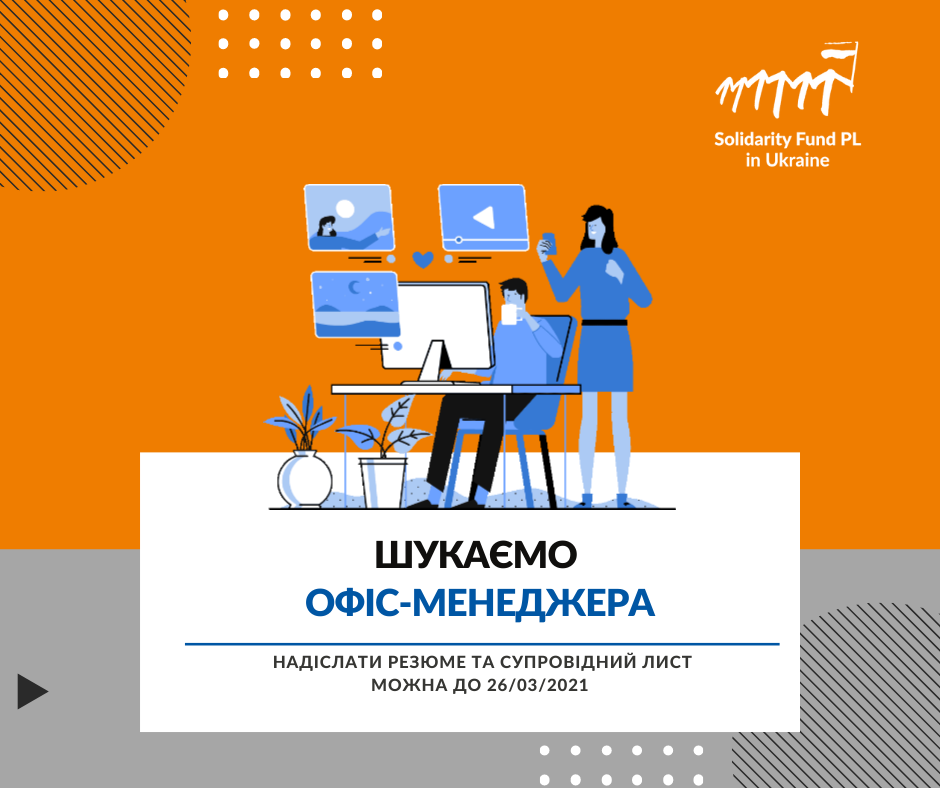 Solidarity Fund PL in Ukraine

ШУКАЄМО
ОФІС-МЕНЕДЖЕРА

НАДІСЛАТИ РЕЗЮМЕ ТА СУПРОВІДНИЙ ЛИСТ МОЖНА ДО 26/03/2021